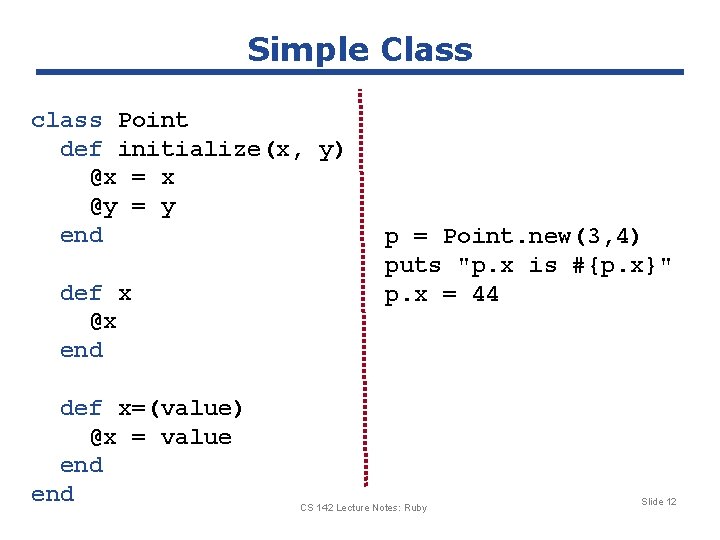 Simple Class

class Point
  def initialize(x, y)
    @x = x
    @y = y
  end

  def x
    @x
  end

  def x=(value)
    @x = value
  end
end

p = Point.new(3,4)
puts "p.x is #{p.x}"
p.x = 44

CS 142 Lecture Notes: Ruby

Slide 12